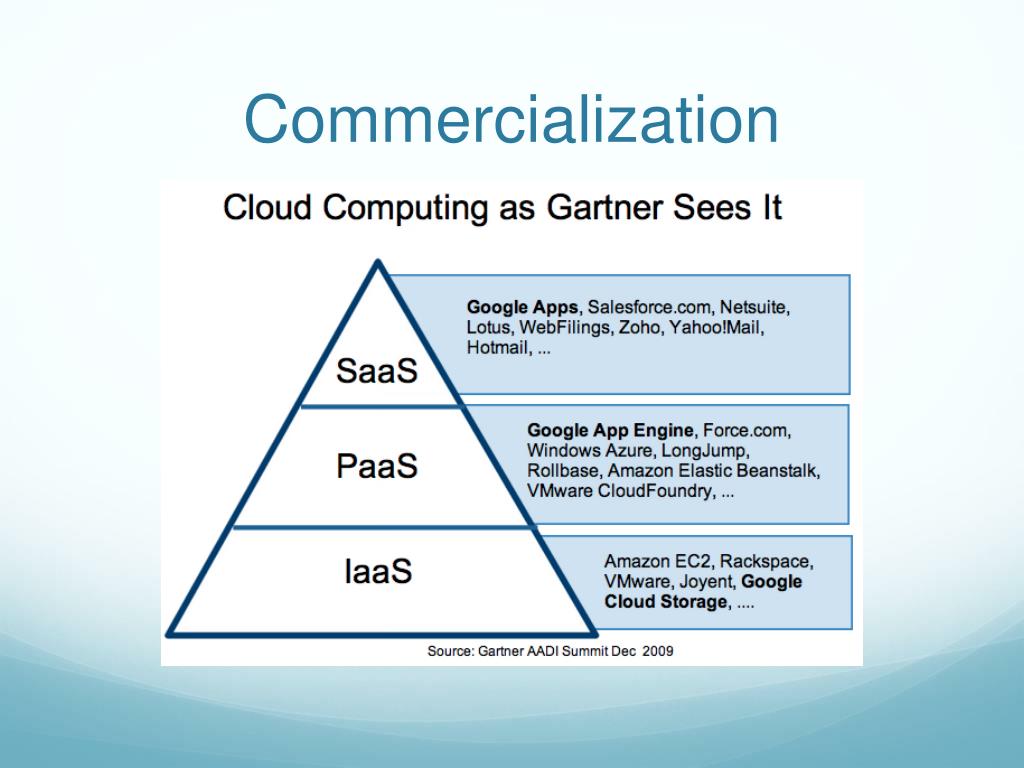 Commercialization

Cloud Computing as Gartner Sees It

SaaS

Google Apps, Salesforce.com, Netsuite, Lotus, WebFilings, Zoho, Yahoo!Mail, Hotmail, ...

PaaS

Google App Engine, Force.com, Windows Azure, LongJump, Rollbase, Amazon Elastic Beanstalk, VMware CloudFoundry, ...

IaaS

Amazon EC2, Rackspace, VMware, Joyent, Google Cloud Storage, ....

Source: Gartner AADI Summit Dec 2009